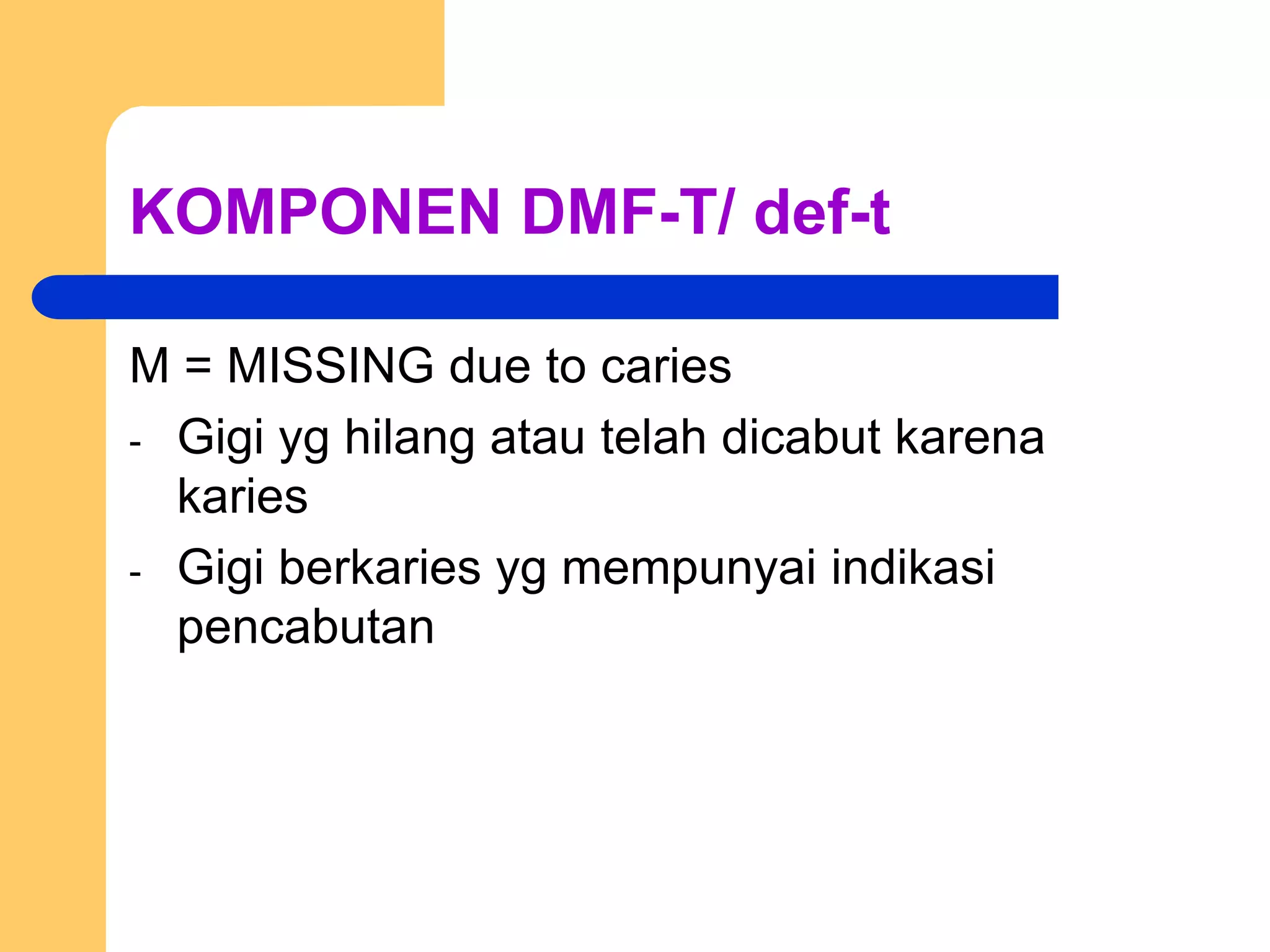 KOMPONEN DMF-T/ def-t

M = MISSING due to caries

- Gigi yg hilang atau telah dicabut karena karies
- Gigi berkaries yg mempunyai indikasi pencabutan